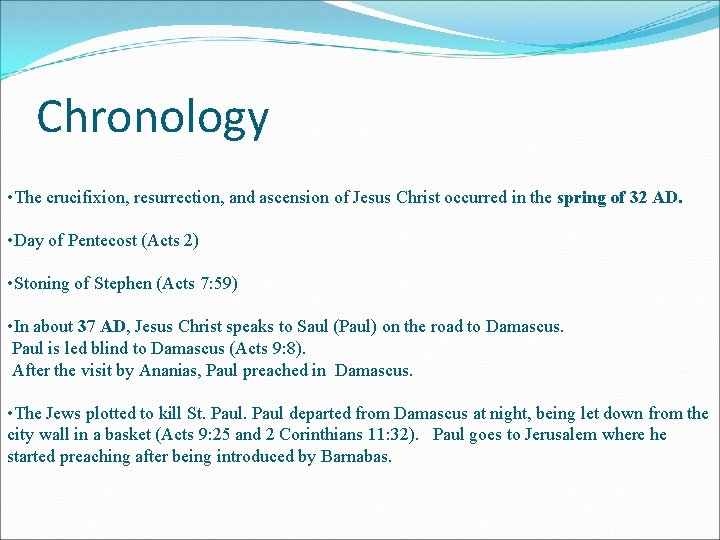 Chronology

•The crucifixion, resurrection, and ascension of Jesus Christ occurred in the spring of 32 AD.

•Day of Pentecost (Acts 2)

•Stoning of Stephen (Acts 7:59)

•In about 37 AD, Jesus Christ speaks to Saul (Paul) on the road to Damascus.
Paul is led blind to Damascus (Acts 9:8).
After the visit by Ananias, Paul preached in Damascus.

•The Jews plotted to kill St. Paul. Paul departed from Damascus at night, being let down from the city wall in a basket (Acts 9:25 and 2 Corinthians 11:32). Paul goes to Jerusalem where he started preaching after being introduced by Barnabas.